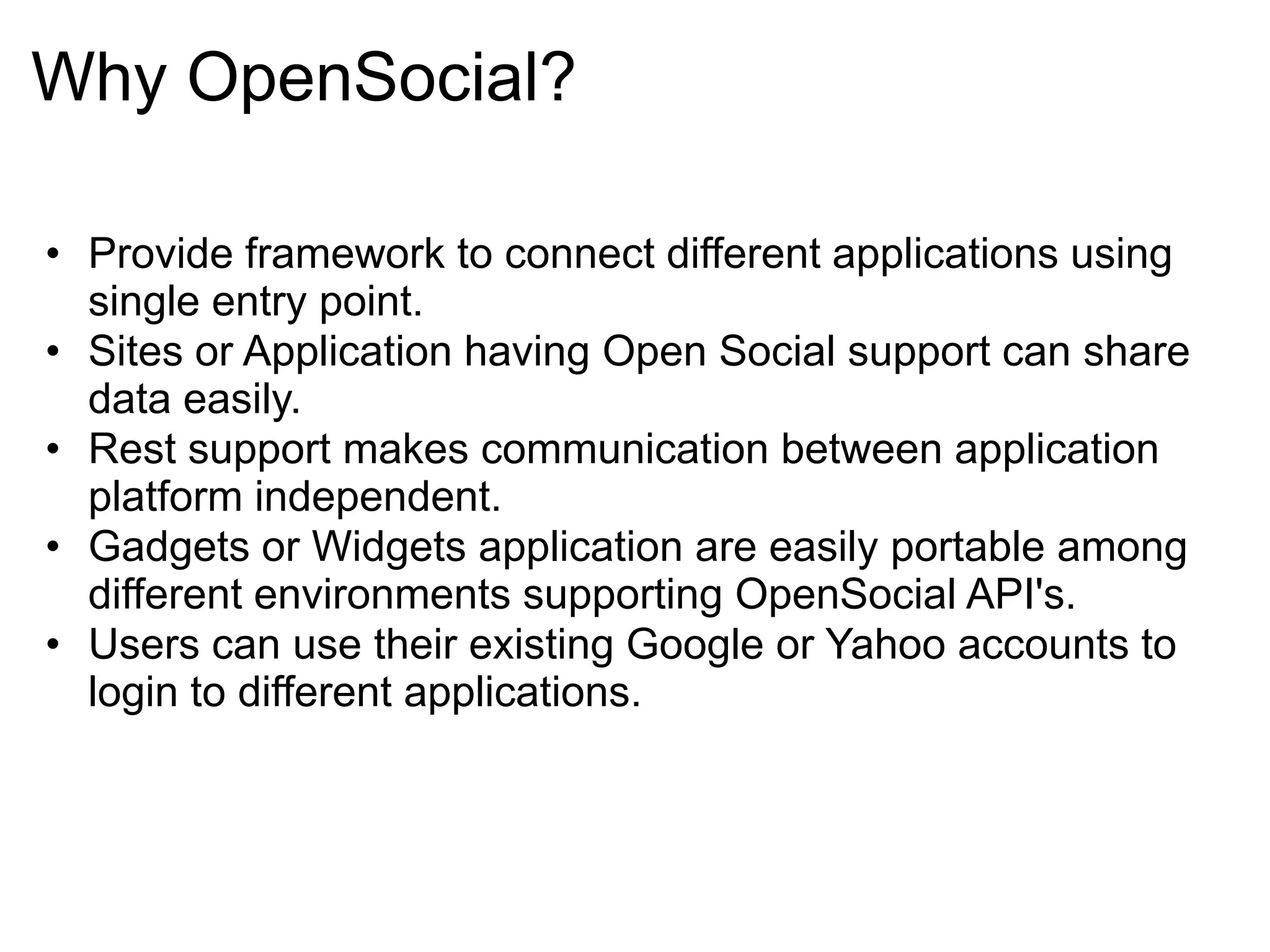 Why OpenSocial?

• Provide framework to connect different applications using single entry point.
• Sites or Application having Open Social support can share data easily.
• Rest support makes communication between application platform independent.
• Gadgets or Widgets application are easily portable among different environments supporting OpenSocial API's.
• Users can use their existing Google or Yahoo accounts to login to different applications.